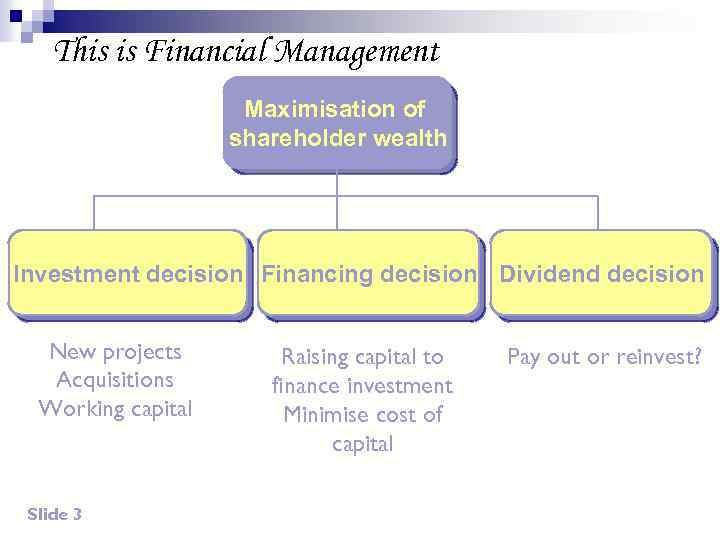 This is Financial Management

Maximisation of shareholder wealth

Investment decision

Financing decision

Dividend decision

New projects
Acquisitions
Working capital

Raising capital to finance investment
Minimise cost of capital

Pay out or reinvest?

Slide 3